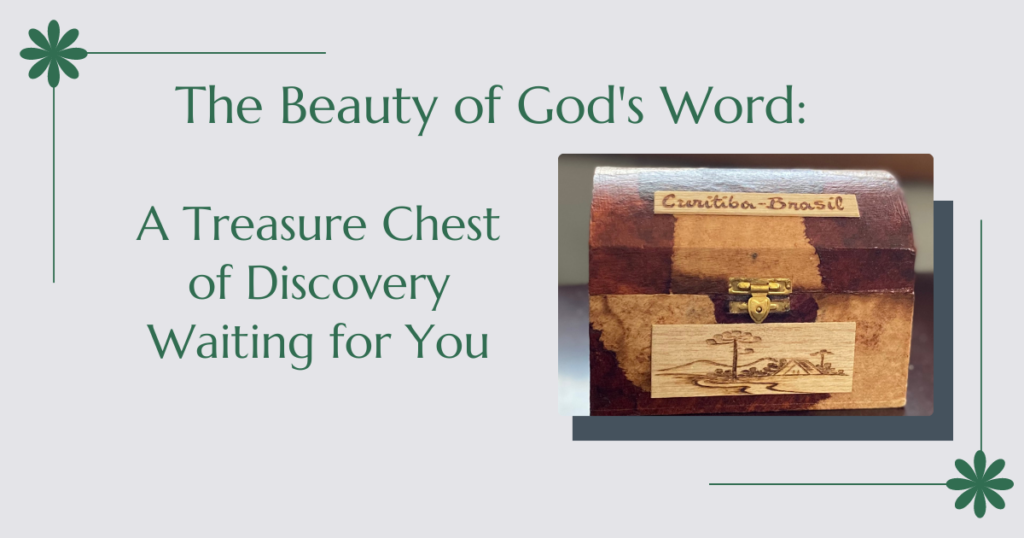 The Beauty of God's Word:

A Treasure Chest of Discovery Waiting for You

Curitiba-Brasil